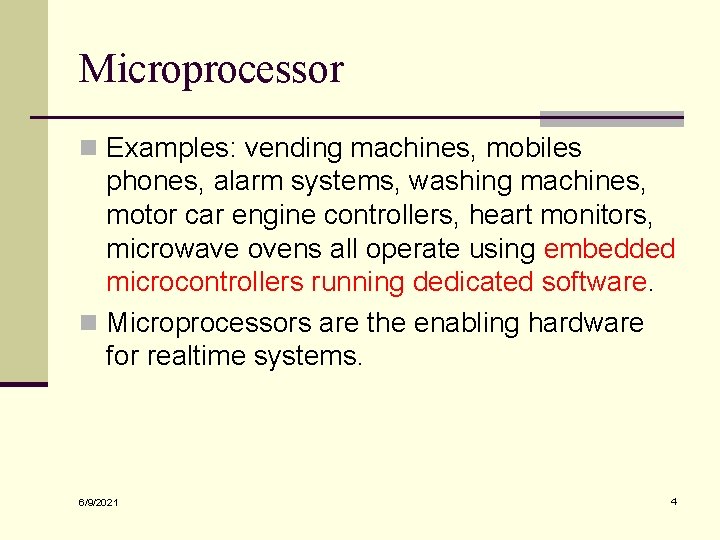 Microprocessor

Examples: vending machines, mobiles phones, alarm systems, washing machines, motor car engine controllers, heart monitors, microwave ovens all operate using embedded microcontrollers running dedicated software.

Microprocessors are the enabling hardware for realtime systems.

6/9/2021

4